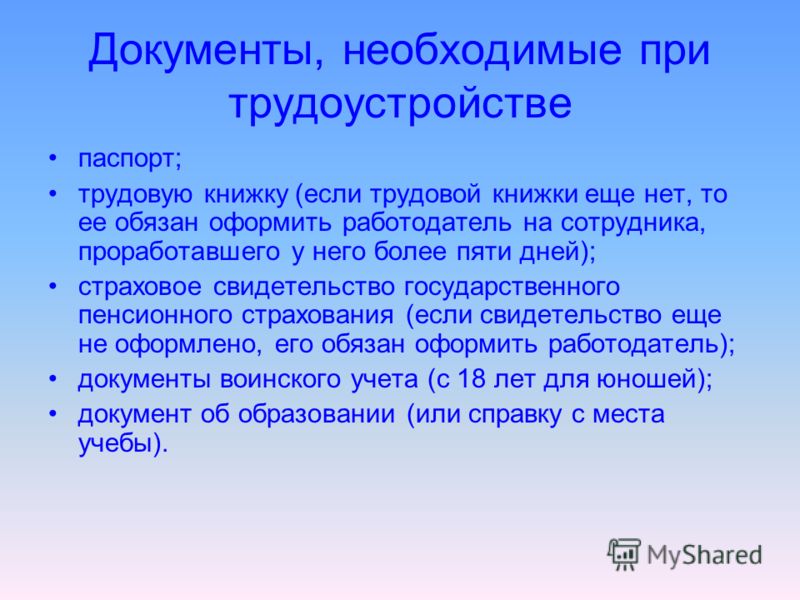 Документы, необходимые при трудоустройстве

• паспорт;
• трудовую книжку (если трудовой книжки еще нет, то ее обязан оформить работодатель на сотрудника, проработавшего у него более пяти дней);
• страховое свидетельство государственного пенсионного страхования (если свидетельство еще не оформлено, его обязан оформить работодатель);
• документы воинского учета (с 18 лет для юношей);
• документ об образовании (или справку с места учебы).

MyShared